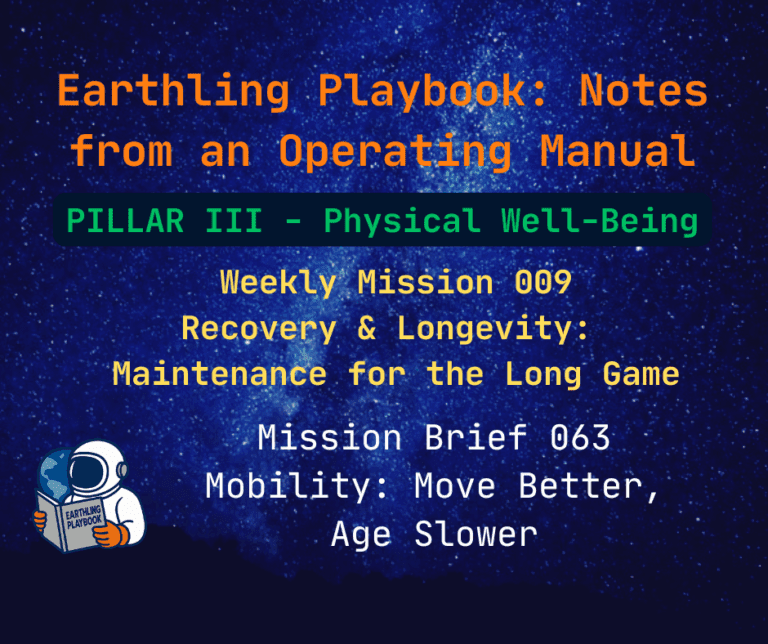 Earthling Playbook: Notes from an Operating Manual

PILLAR III - Physical Well-Being

Weekly Mission 009
Recovery & Longevity:
Maintenance for the Long Game

Mission Brief 063
Mobility: Move Better, Age Slower

EARTHLING PLAYBOOK